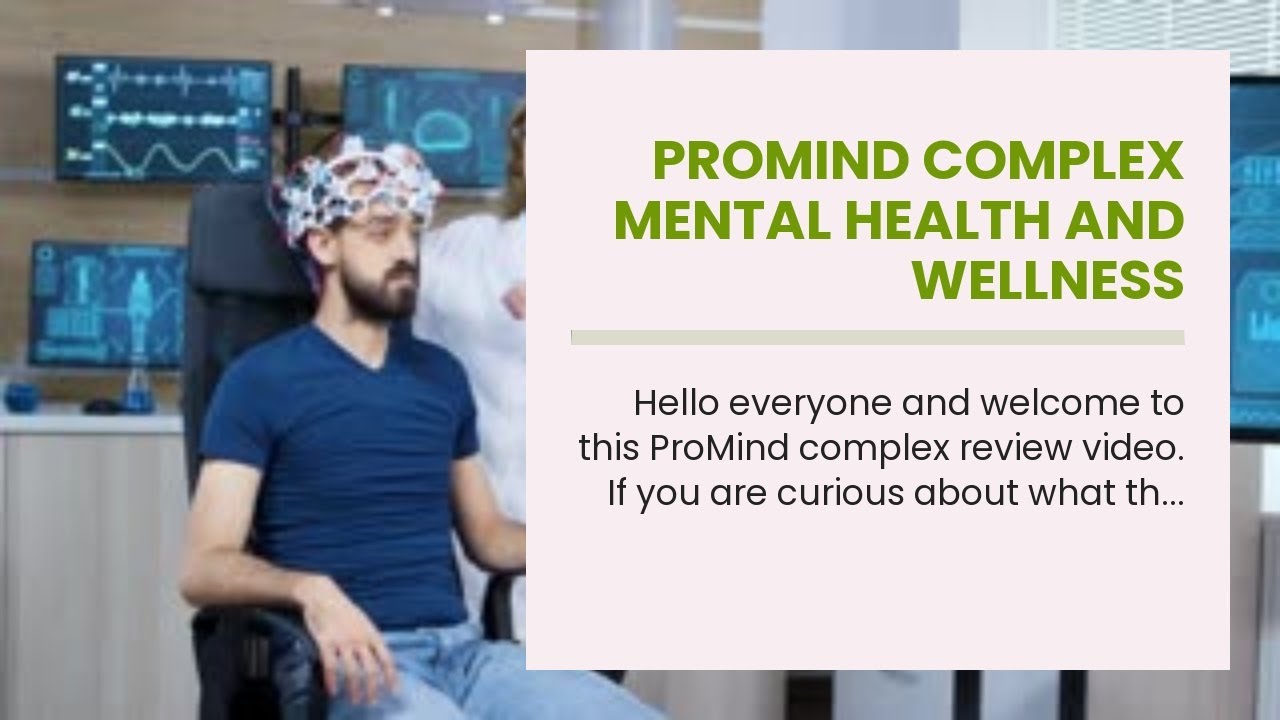 PROMIND COMPLEX MENTAL HEALTH AND WELLNESS

Hello everyone and welcome to this ProMind complex review video. If you are curious about what th...